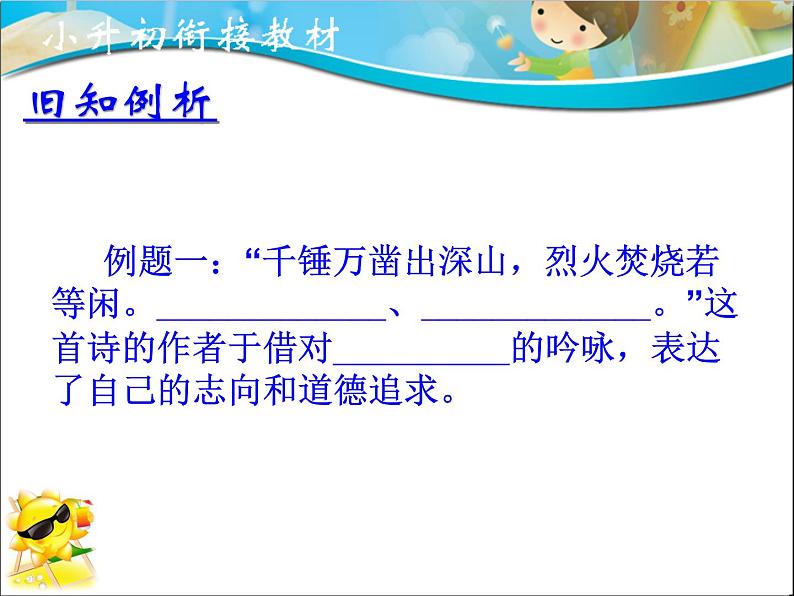 小升初衔接教材

旧知例析

例题一：“千锤万凿出深山，烈火焚烧若等闲。______________、______________。”这首诗的作者于借对__________的吟咏，表达了自己的志向和道德追求。